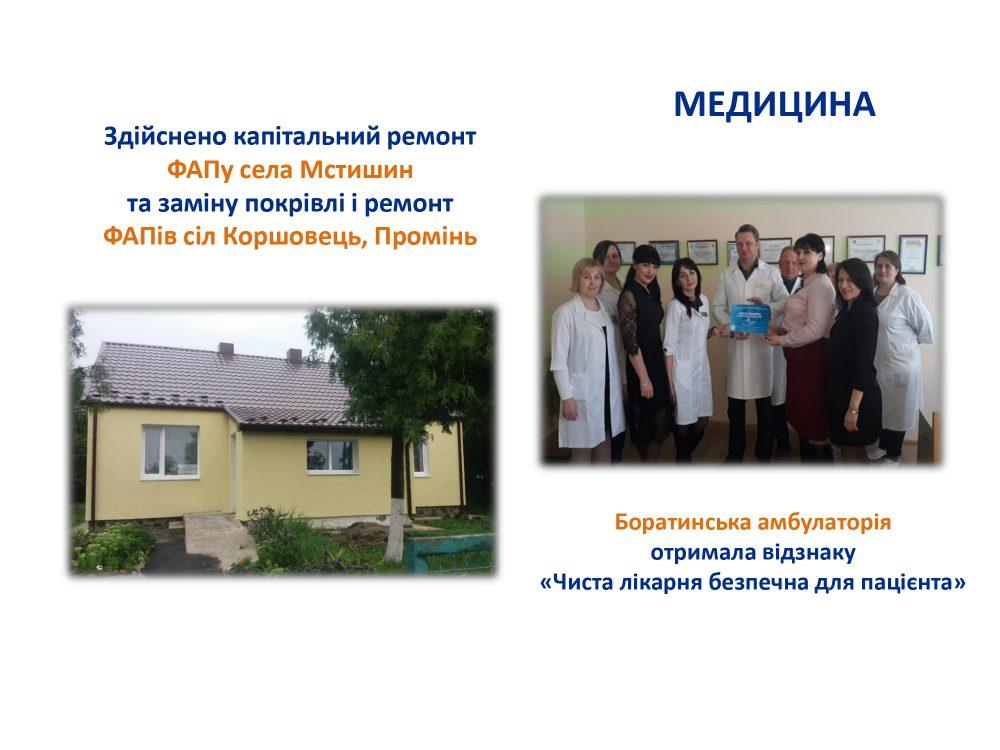 МЕДИЦИНА

Здійснено капітальний ремонт ФАПу села Мстишин та заміну покрівлі і ремонт ФАПів сіл Коршовець, Промінь

Боратинська амбулаторія отримала відзнаку «Чиста лікарня безпечна для пацієнта»